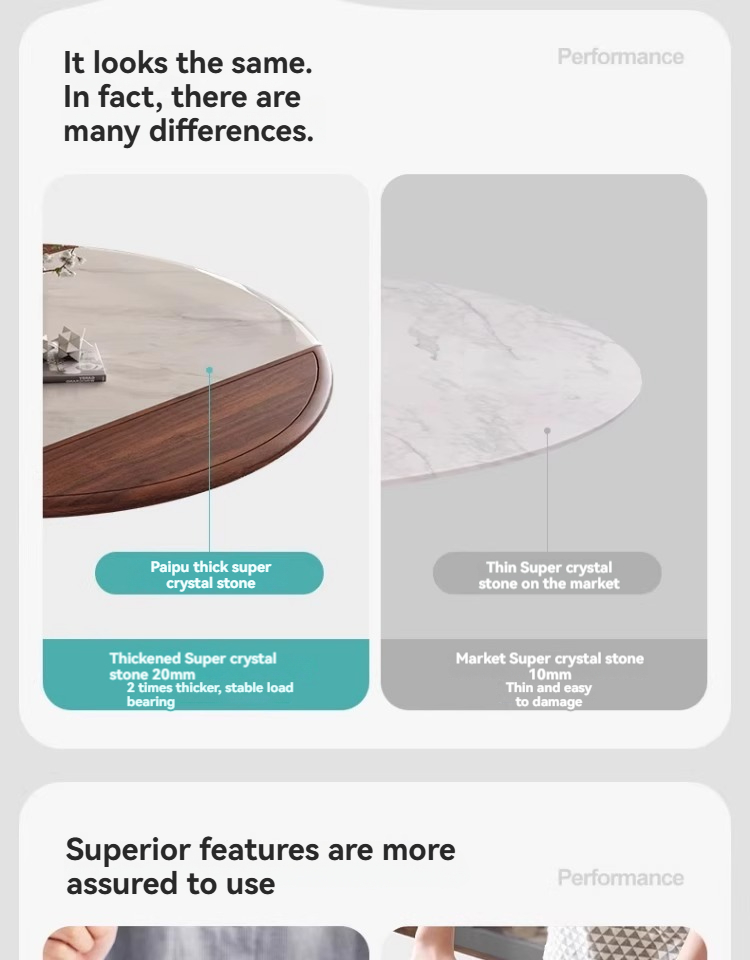 It looks the same.
In fact, there are many differences.

Performance

Paipu thick super crystal stone

Thickened Super crystal stone 20mm
2 times thicker, stable load bearing

Thin Super crystal stone on the market

Market Super crystal stone 10mm
Thin and easy to damage

Superior features are more assured to use

Performance